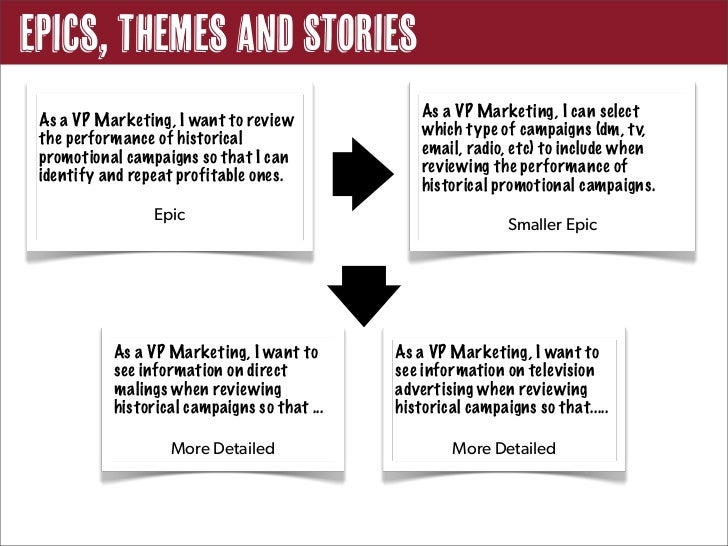 EPICS, THEMES AND STORIES

As a VP Marketing, I want to review the performance of historical promotional campaigns so that I can identify and repeat profitable ones.

Epic

As a VP Marketing, I can select which type of campaigns (dm, tv, email, radio, etc) to include when reviewing the performance of historical promotional campaigns.

Smaller Epic

As a VP Marketing, I want to see information on direct malings when reviewing historical campaigns so that ...

More Detailed

As a VP Marketing, I want to see information on television advertising when reviewing historical campaigns so that.....

More Detailed